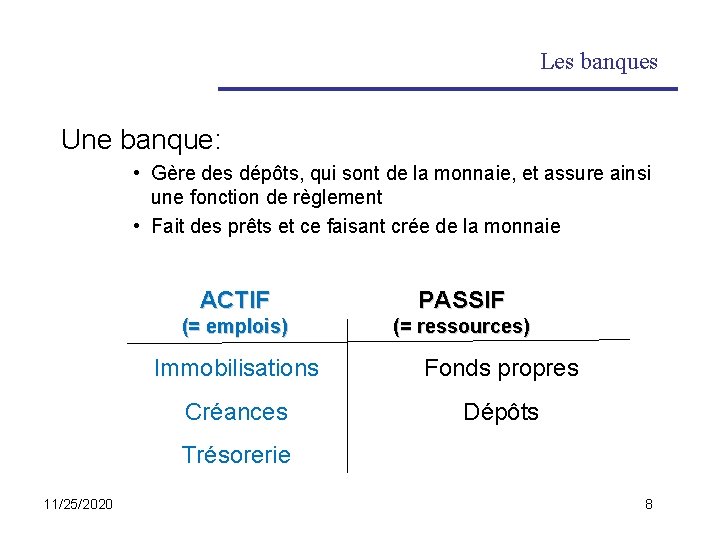 Les banques

Une banque:

• Gère des dépôts, qui sont de la monnaie, et assure ainsi une fonction de règlement
• Fait des prêts et ce faisant crée de la monnaie

| ACTIF (= emplois) | PASSIF (= ressources) |
|---|---|
| Immobilisations | Fonds propres |
| Créances | Dépôts |
| Trésorerie | |

11/25/2020

8